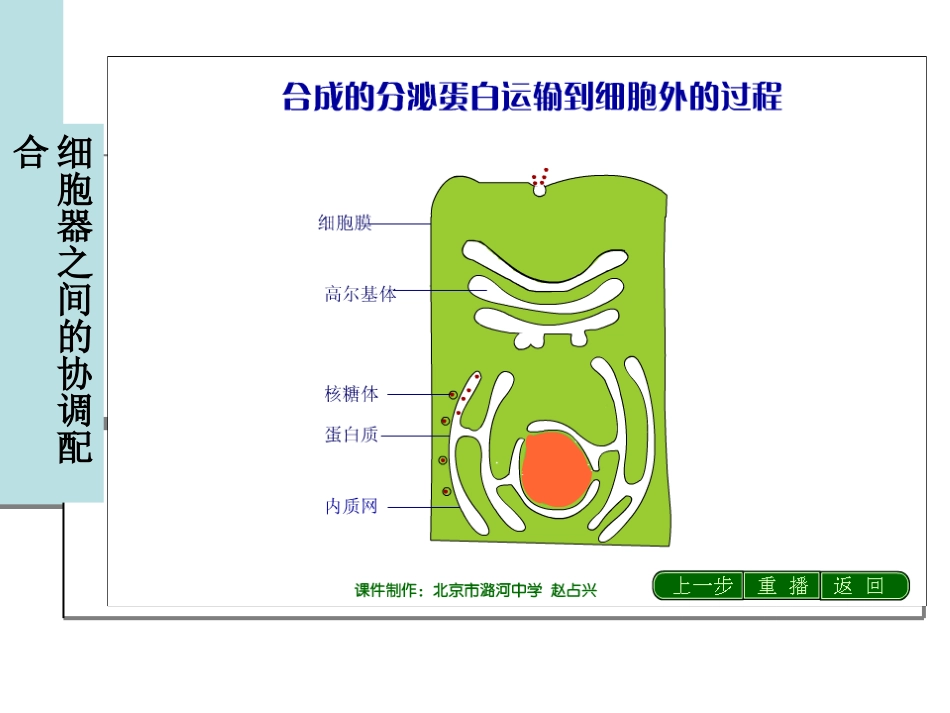 细胞器之间的协调配合

合成的分泌蛋白运输到细胞外的过程

细胞膜

高尔基体

核糖体

蛋白质

内质网

课件制作：北京市潞河中学 赵占兴

上一步 重 播 返 回